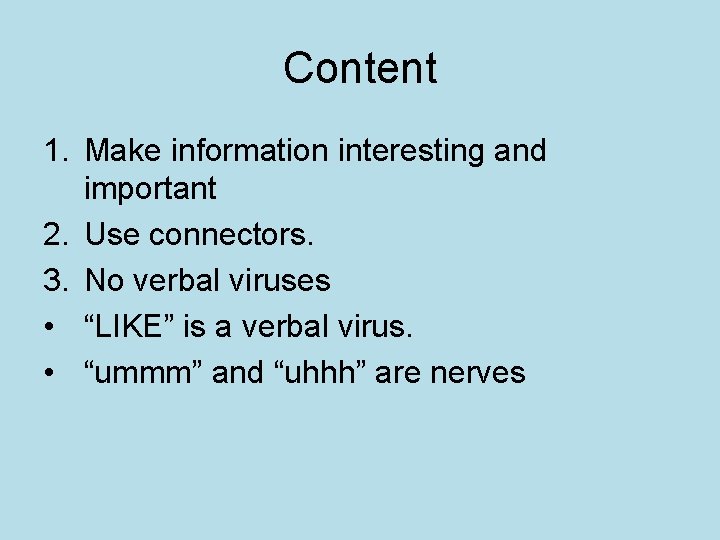 Content

1. Make information interesting and important
2. Use connectors.
3. No verbal viruses
• “LIKE” is a verbal virus.
• “ummm” and “uhhh” are nerves